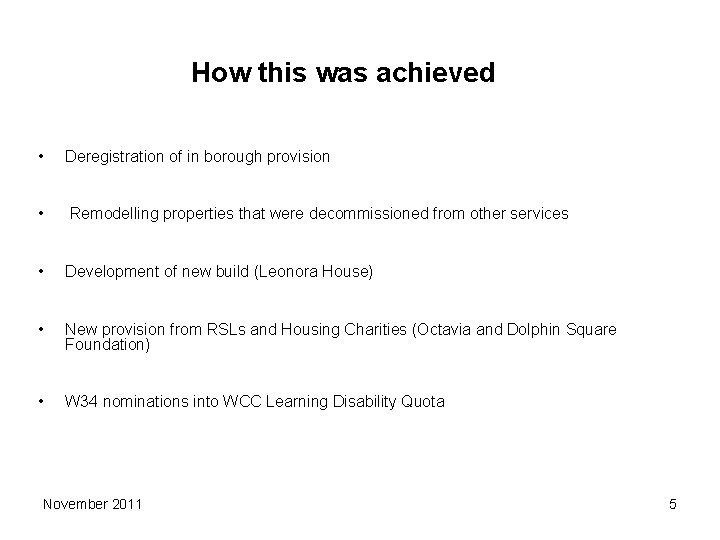 How this was achieved

• Deregistration of in borough provision

• Remodelling properties that were decommissioned from other services

• Development of new build (Leonora House)

• New provision from RSLs and Housing Charities (Octavia and Dolphin Square Foundation)

• W34 nominations into WCC Learning Disability Quota

November 2011

5